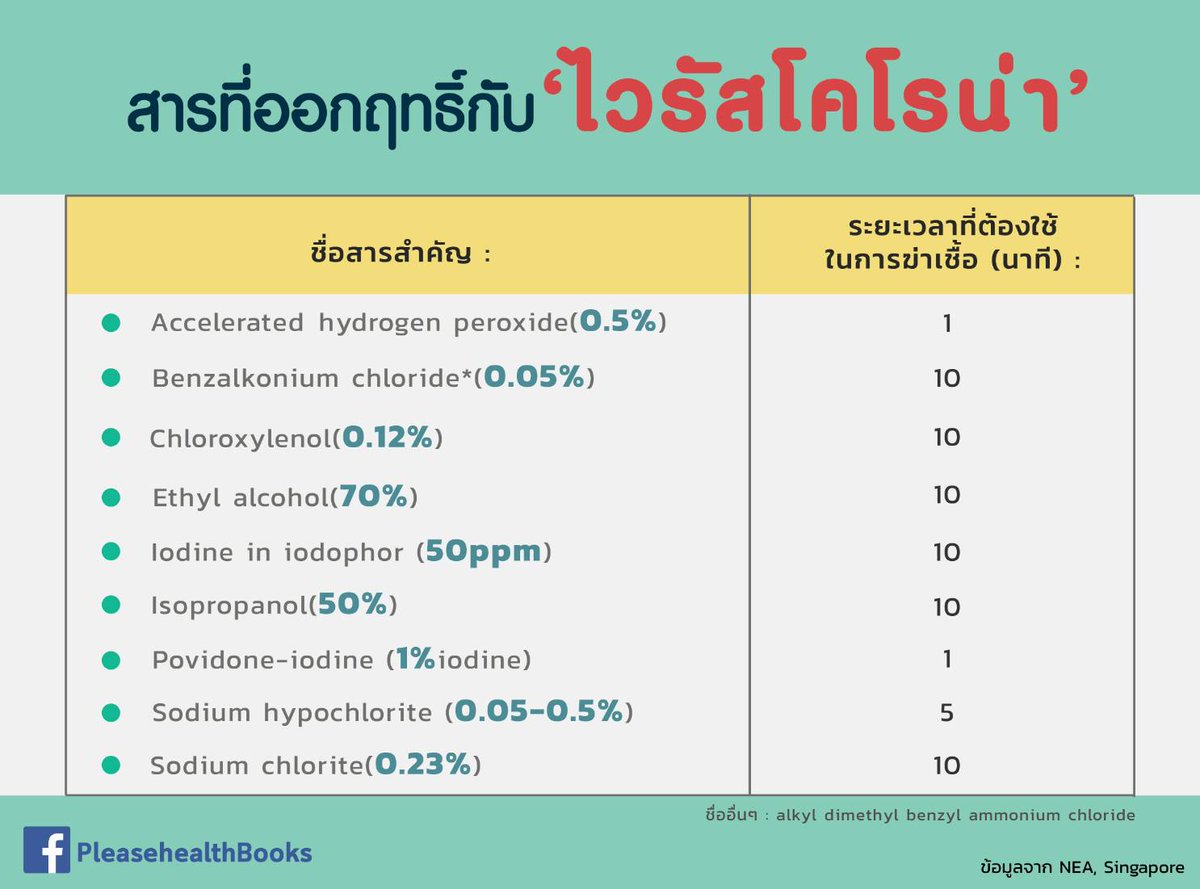 สารที่ออกฤทธิ์กับ 'ไวรัสโคโรน่า'

| ชื่อสารสำคัญ : | ระยะเวลาที่ต้องใช้ ในการฆ่าเชื้อ (นาที) : |
|---|---|
| Accelerated hydrogen peroxide(0.5%) | 1 |
| Benzalkonium chloride*(0.05%) | 10 |
| Chloroxylenol(0.12%) | 10 |
| Ethyl alcohol(70%) | 10 |
| Iodine in iodophor (50ppm) | 10 |
| Isopropanol(50%) | 10 |
| Povidone-iodine (1%iodine) | 1 |
| Sodium hypochlorite (0.05-0.5%) | 5 |
| Sodium chlorite(0.23%) | 10 |

ชื่ออื่นๆ : alkyl dimethyl benzyl ammonium chloride

PleasehealthBooks

ข้อมูลจาก NEA, Singapore